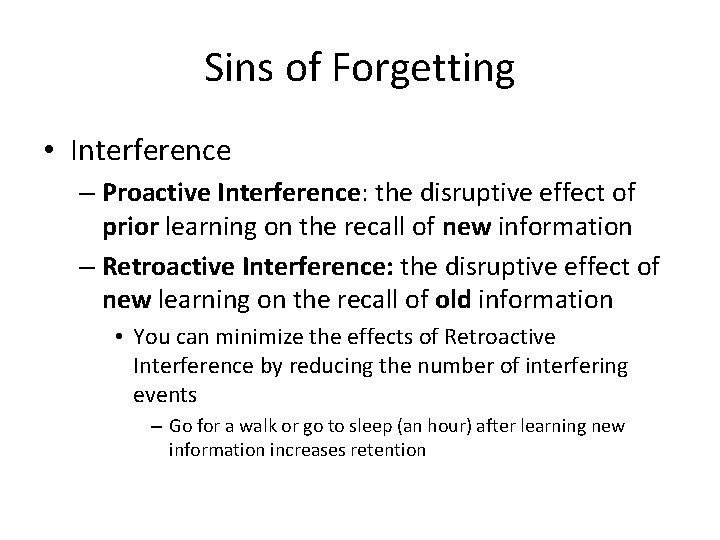 Sins of Forgetting

• Interference

– Proactive Interference: the disruptive effect of prior learning on the recall of new information

– Retroactive Interference: the disruptive effect of new learning on the recall of old information

• You can minimize the effects of Retroactive Interference by reducing the number of interfering events

– Go for a walk or go to sleep (an hour) after learning new information increases retention